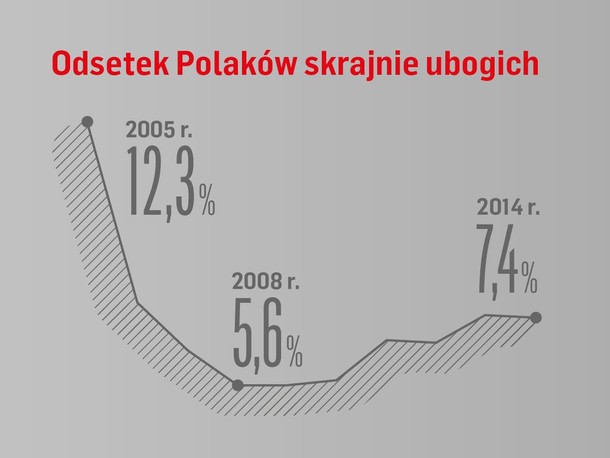 Odsetek Polaków skrajnie ubogich

2005 r.
12,3%

2008 r.
5,6%

2014 r.
7,4%